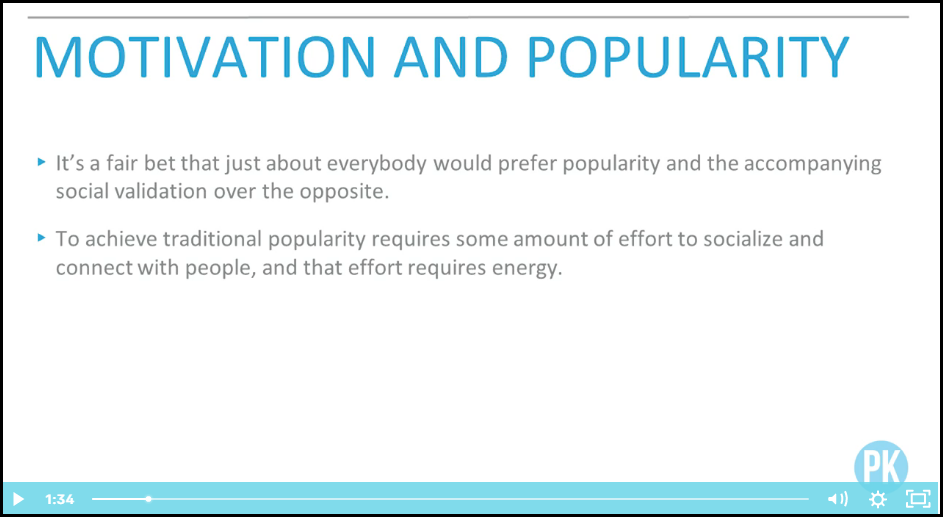 MOTIVATION AND POPULARITY

▸ It's a fair bet that just about everybody would prefer popularity and the accompanying social validation over the opposite.

▸ To achieve traditional popularity requires some amount of effort to socialize and connect with people, and that effort requires energy.

PK

1:34